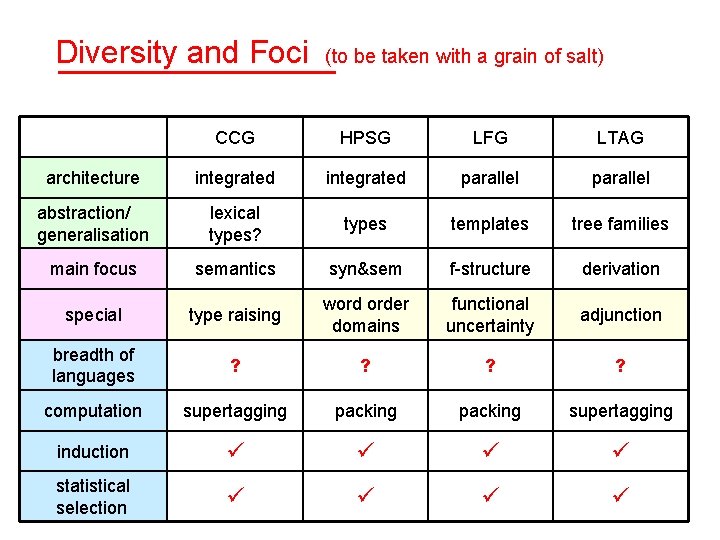 Diversity and Foci (to be taken with a grain of salt)

| | CCG | HPSG | LFG | LTAG |
|---|---|---|---|---|
| architecture | integrated | integrated | parallel | parallel |
| abstraction/ generalisation | lexical types? | types | templates | tree families |
| main focus | semantics | syn&sem | f-structure | derivation |
| special | type raising | word order domains | functional uncertainty | adjunction |
| breadth of languages | ? | ? | ? | ? |
| computation | supertagging | packing | packing | supertagging |
| induction | ✓ | ✓ | ✓ | ✓ |
| statistical selection | ✓ | ✓ | ✓ | ✓ |